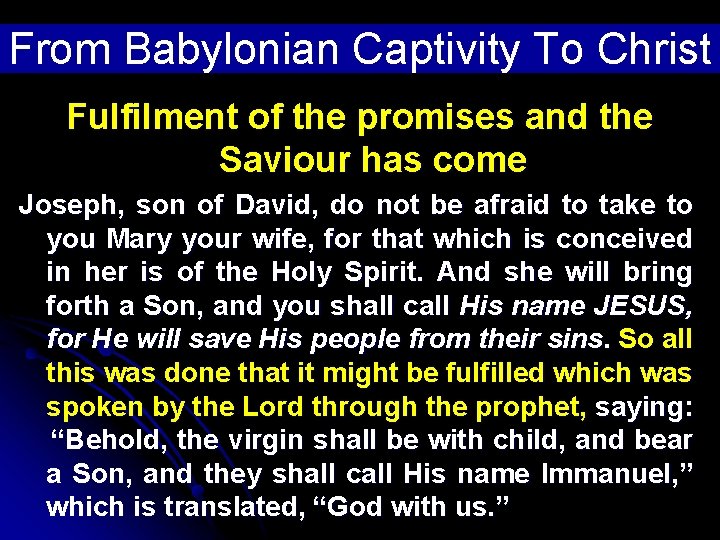 From Babylonian Captivity To Christ

Fulfilment of the promises and the Saviour has come

Joseph, son of David, do not be afraid to take to you Mary your wife, for that which is conceived in her is of the Holy Spirit. And she will bring forth a Son, and you shall call His name JESUS, for He will save His people from their sins. So all this was done that it might be fulfilled which was spoken by the Lord through the prophet, saying: “Behold, the virgin shall be with child, and bear a Son, and they shall call His name Immanuel,” which is translated, “God with us.”